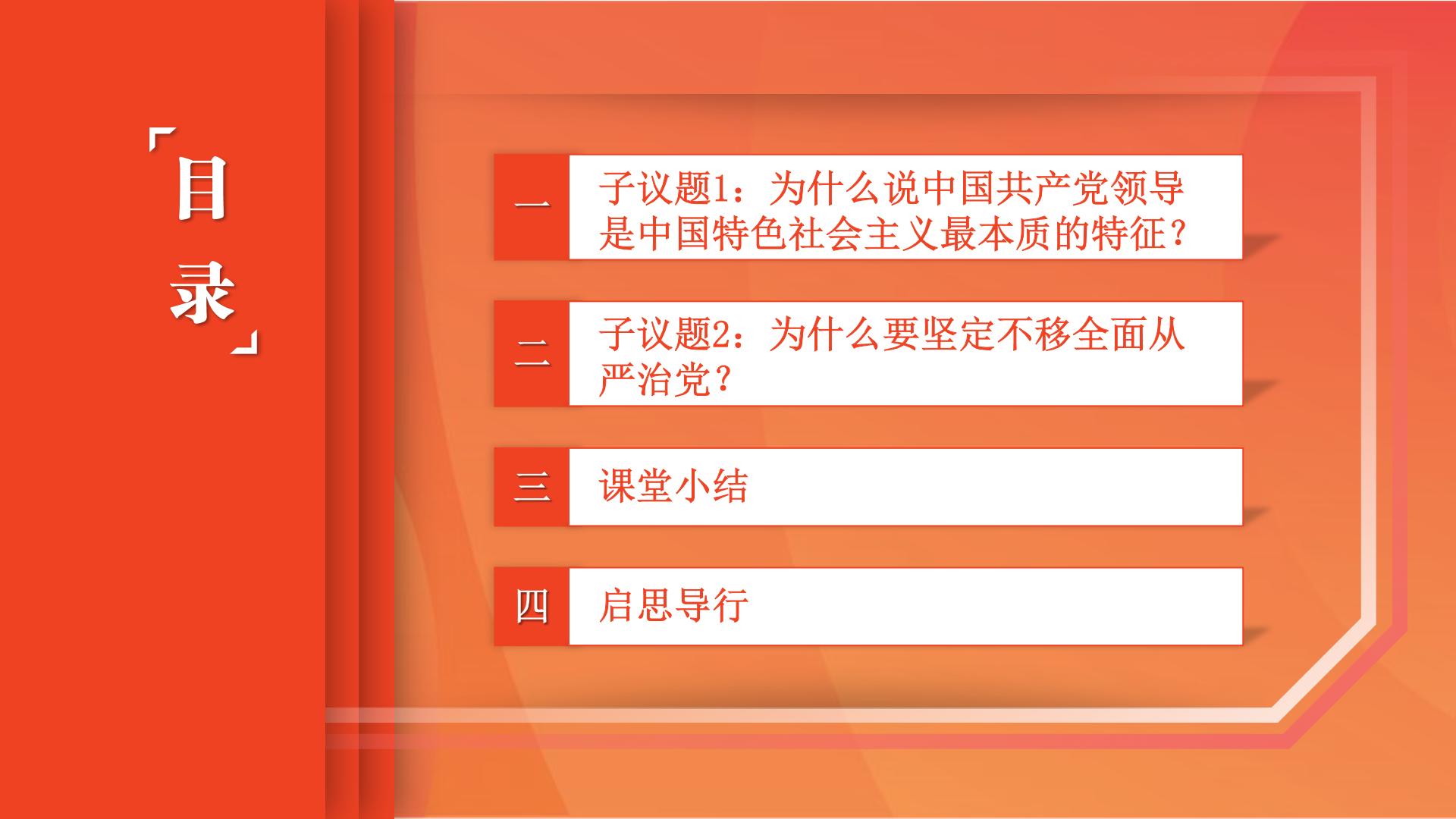 「目录」

一 子议题1：为什么说中国共产党领导是中国特色社会主义最本质的特征？

二 子议题2：为什么要坚定不移全面从严治党？

三 课堂小结

四 启思导行